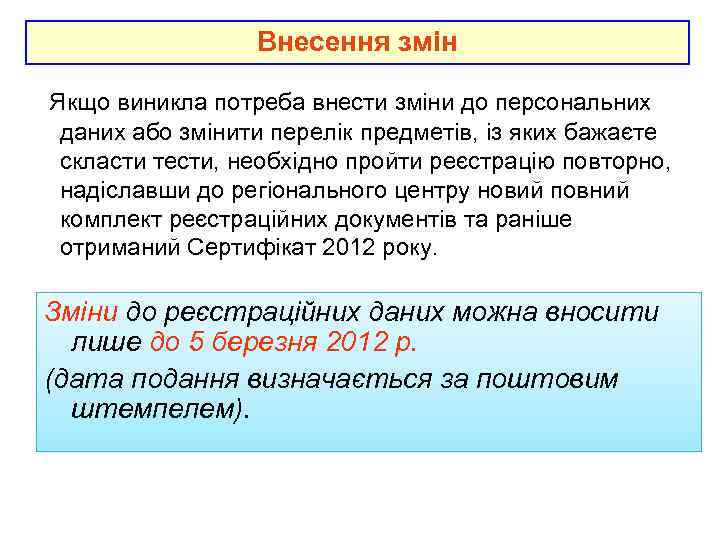 Внесення змін

Якщо виникла потреба внести зміни до персональних даних або змінити перелік предметів, із яких бажаєте скласти тести, необхідно пройти реєстрацію повторно, надіславши до регіонального центру новий повний комплект реєстраційних документів та раніше отриманий Сертифікат 2012 року.

Зміни до реєстраційних даних можна вносити лише до 5 березня 2012 р.

(дата подання визначається за поштовим штемпелем).